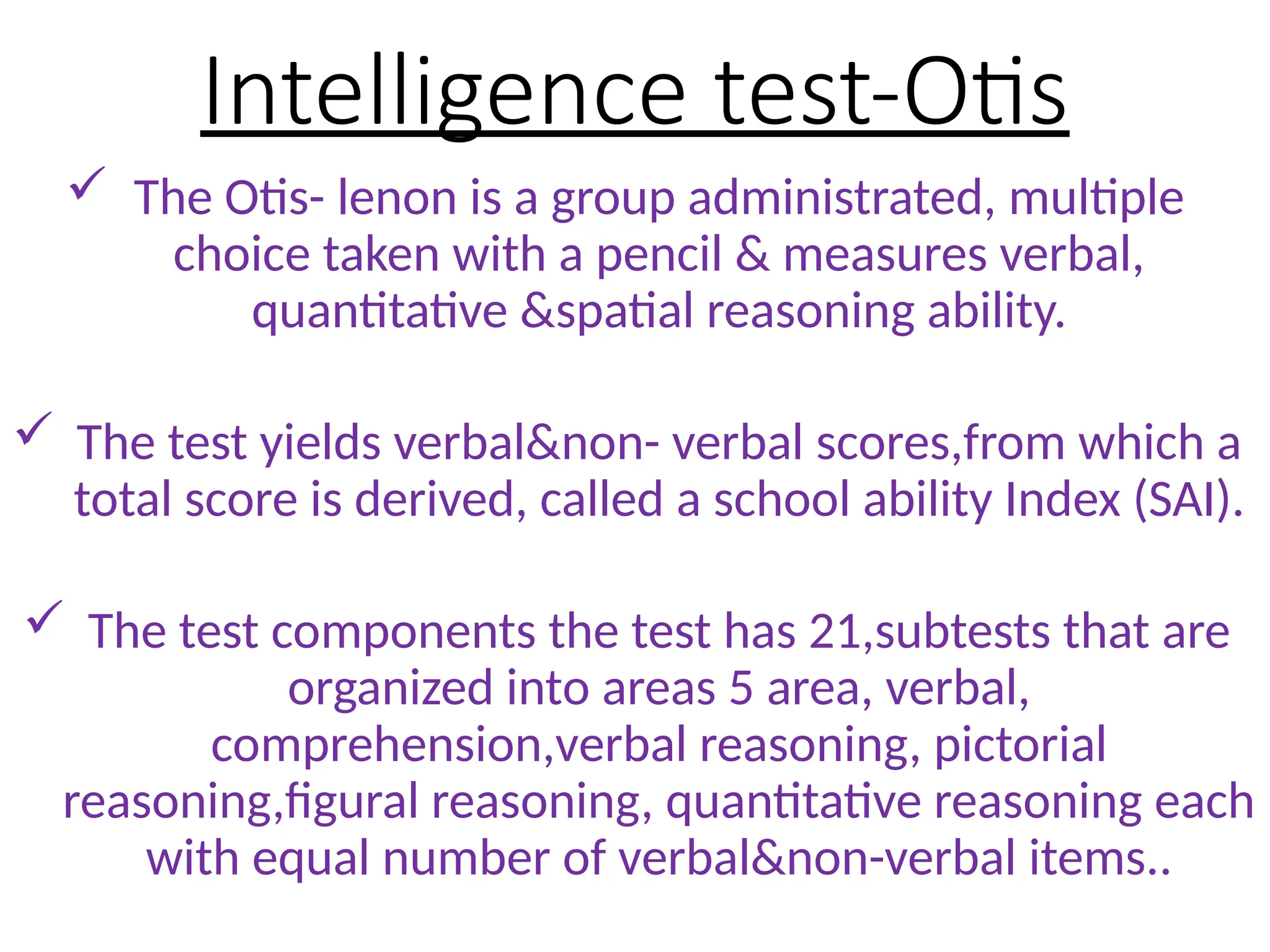 Intelligence test-Otis

✓ The Otis- lenon is a group administrated, multiple choice taken with a pencil & measures verbal, quantitative &spatial reasoning ability.

✓ The test yields verbal&non- verbal scores,from which a total score is derived, called a school ability Index (SAI).

✓ The test components the test has 21,subtests that are organized into areas 5 area, verbal, comprehension,verbal reasoning, pictorial reasoning,figural reasoning, quantitative reasoning each with equal number of verbal&non-verbal items..